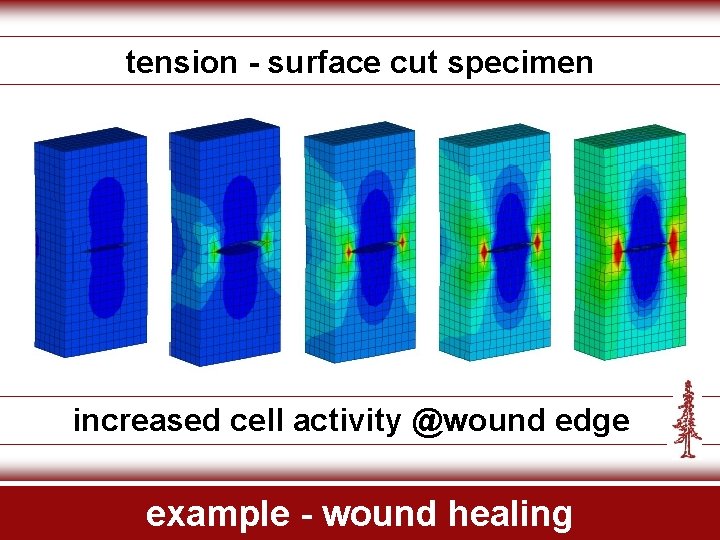 tension - surface cut specimen

increased cell activity @wound edge

example - wound healing